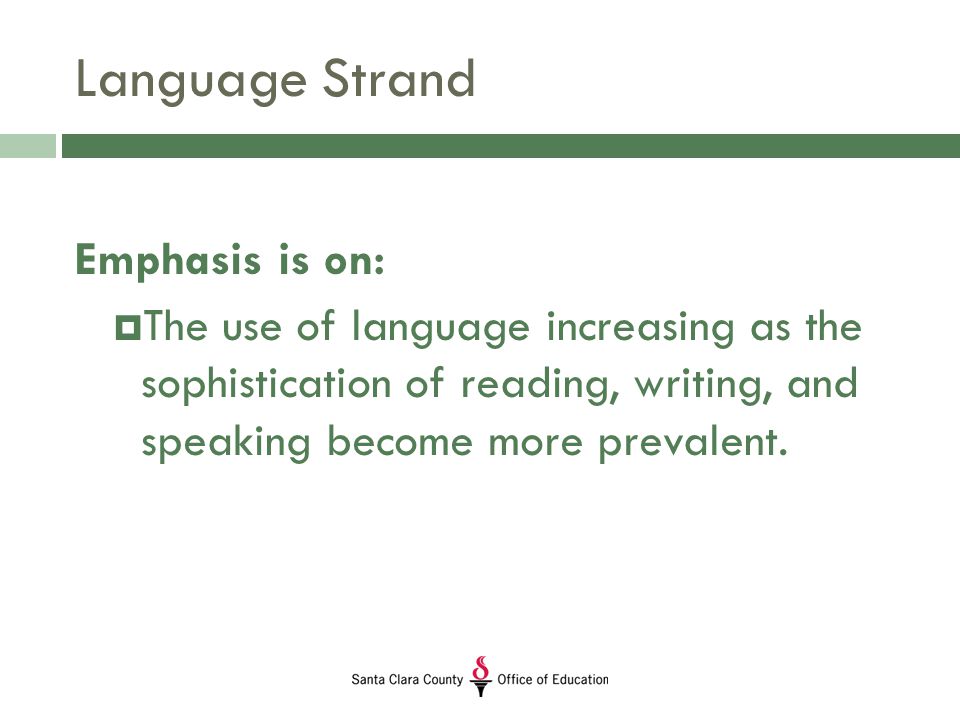 Language Strand

Emphasis is on:

The use of language increasing as the sophistication of reading, writing, and speaking become more prevalent.

Santa Clara County Office of Education